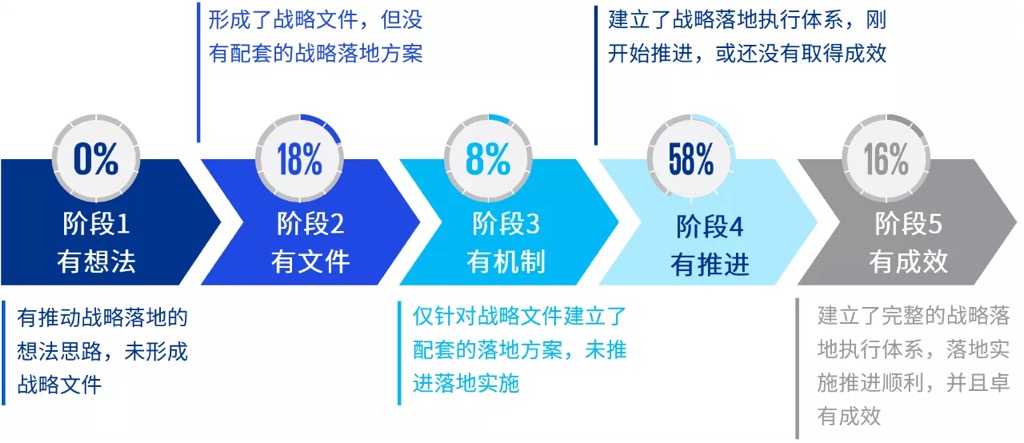 形成了战略文件，但没有配套的战略落地方案

建立了战略落地执行体系，刚开始推进，或还没有取得成效

0%
阶段1
有想法

18%
阶段2
有文件

8%
阶段3
有机制

58%
阶段4
有推进

16%
阶段5
有成效

有推动战略落地的想法思路，未形成战略文件

仅针对战略文件建立了配套的落地方案，未推进落地实施

建立了完整的战略落地执行体系，落地实施推进顺利，并且卓有成效